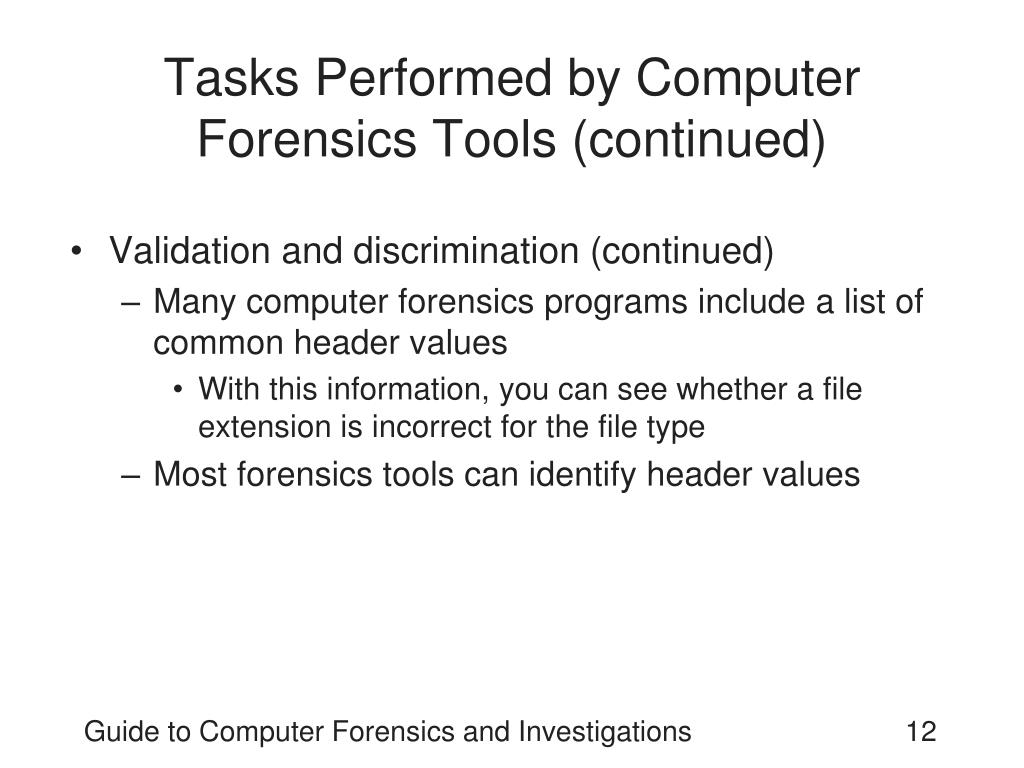 Tasks Performed by Computer Forensics Tools (continued)

• Validation and discrimination (continued)
– Many computer forensics programs include a list of common header values
• With this information, you can see whether a file extension is incorrect for the file type
– Most forensics tools can identify header values

Guide to Computer Forensics and Investigations
12